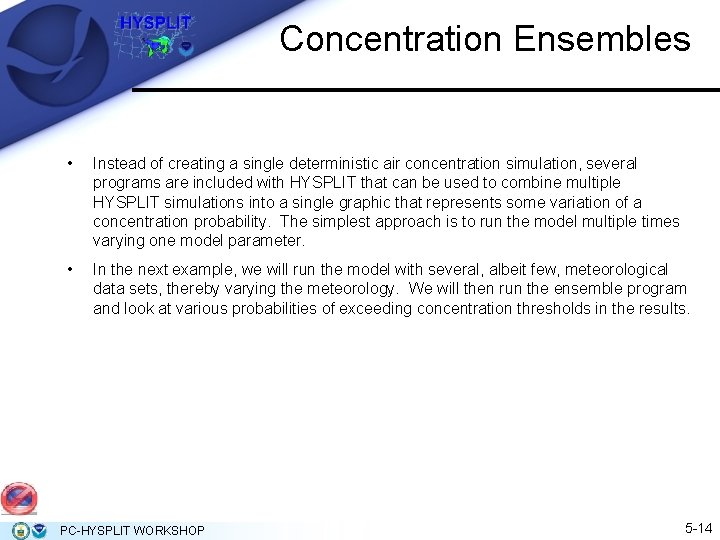 HYSPLIT

Concentration Ensembles

• Instead of creating a single deterministic air concentration simulation, several programs are included with HYSPLIT that can be used to combine multiple HYSPLIT simulations into a single graphic that represents some variation of a concentration probability. The simplest approach is to run the model multiple times varying one model parameter.

• In the next example, we will run the model with several, albeit few, meteorological data sets, thereby varying the meteorology. We will then run the ensemble program and look at various probabilities of exceeding concentration thresholds in the results.

PC-HYSPLIT WORKSHOP

5-14